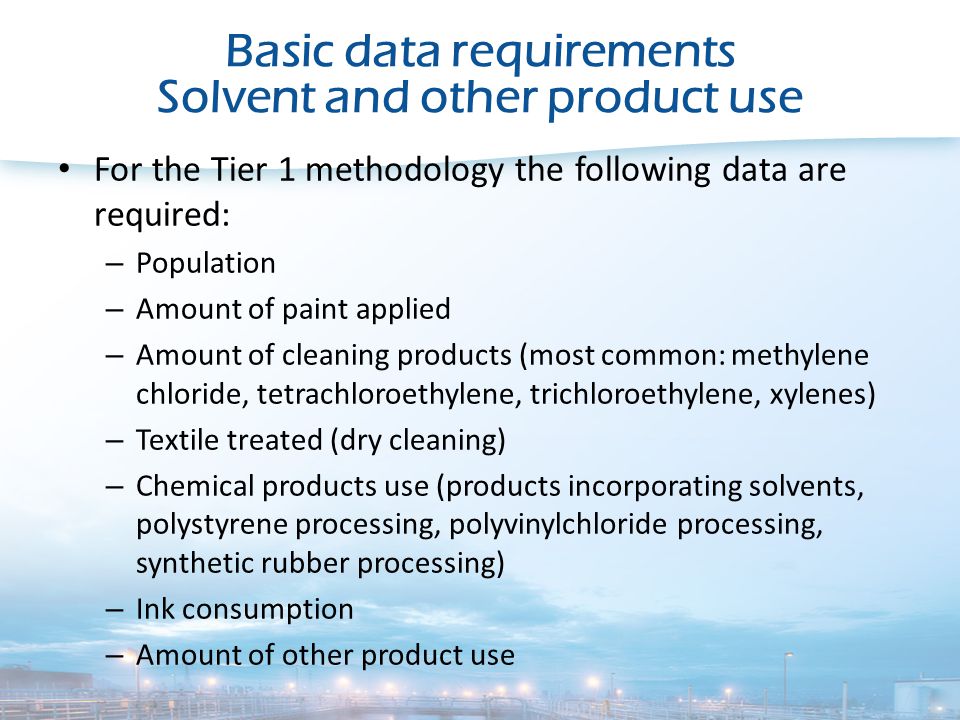 Basic data requirements
Solvent and other product use

• For the Tier 1 methodology the following data are required:
– Population
– Amount of paint applied
– Amount of cleaning products (most common: methylene chloride, tetrachloroethylene, trichloroethylene, xylenes)
– Textile treated (dry cleaning)
– Chemical products use (products incorporating solvents, polystyrene processing, polyvinylchloride processing, synthetic rubber processing)
– Ink consumption
– Amount of other product use